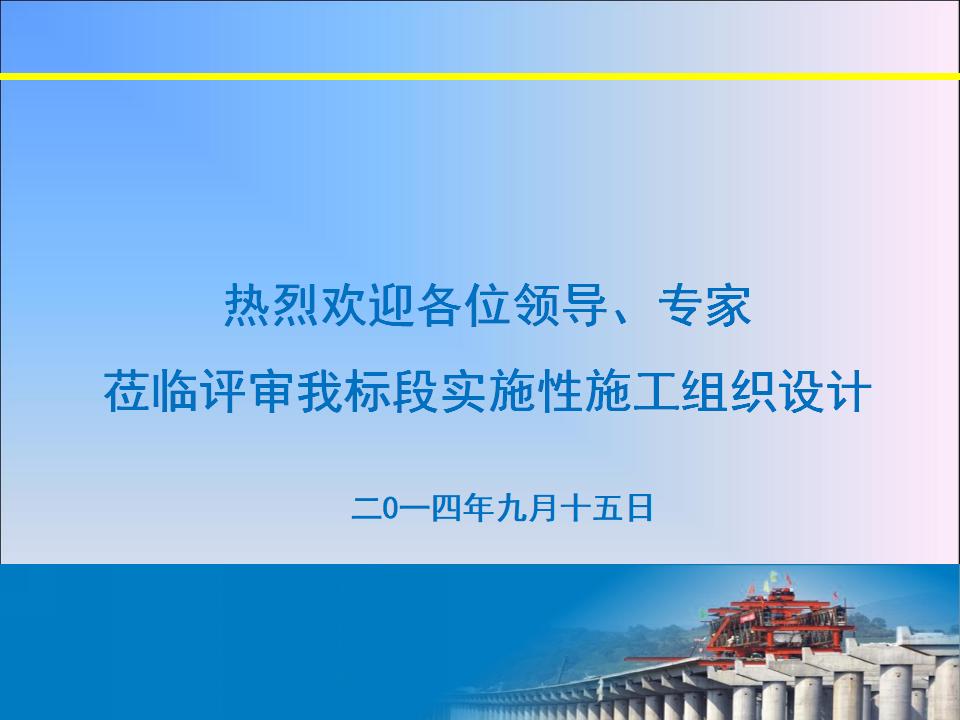 热烈欢迎各位领导、专家
莅临评审我标段实施性施工组织设计

二0一四年九月十五日